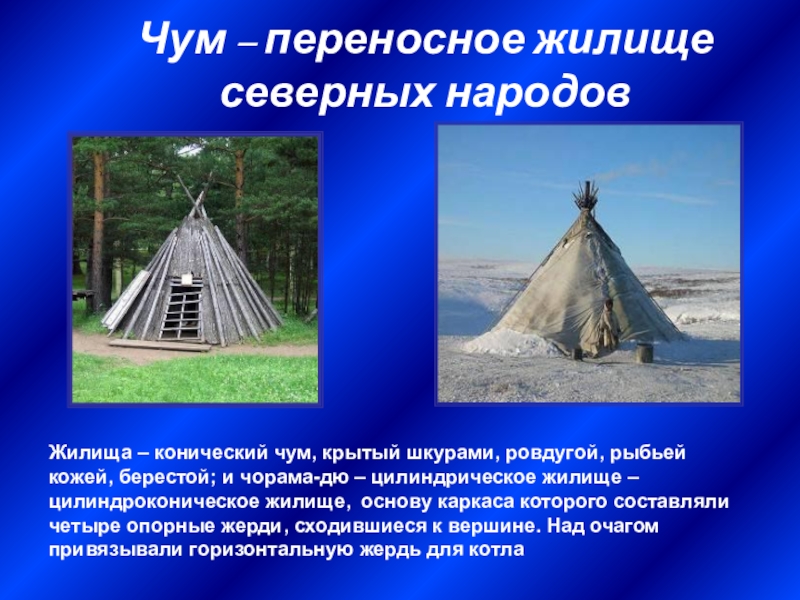 Чум – переносное жилище северных народов

Жилища – конический чум, крытый шкурами, ровдугой, рыбьей кожей, берестой; и чорама-дю – цилиндрическое жилище – цилиндроконическое жилище, основу каркаса которого составляли четыре опорные жерди, сходившиеся к вершине. Над очагом привязывали горизонтальную жердь для котла